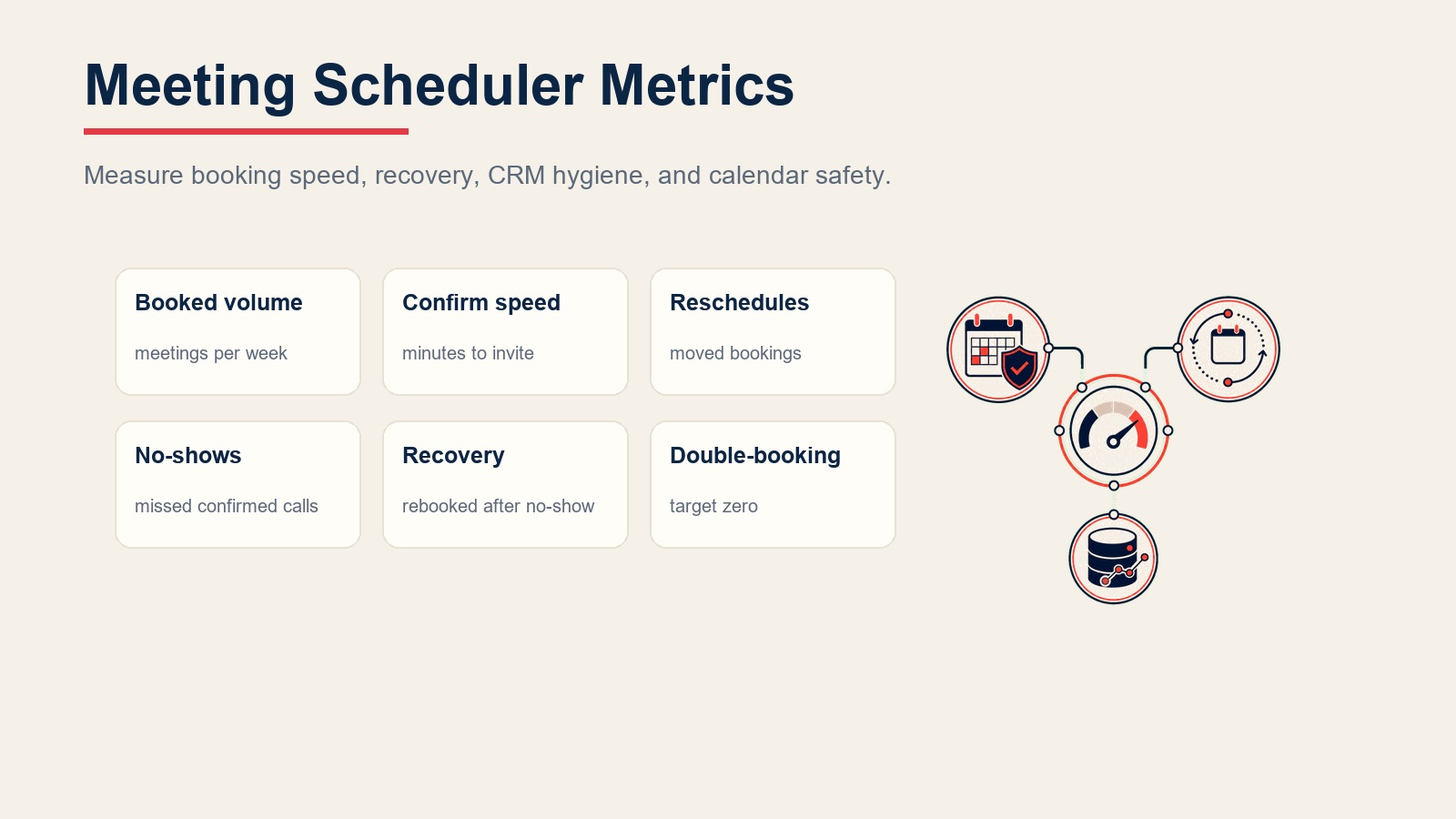 Meeting Scheduler Metrics

Measure booking speed, recovery, CRM hygiene, and calendar safety.

Booked volume

meetings per week

Confirm speed

minutes to invite

Reschedules

moved bookings

No-shows

missed confirmed calls

Recovery

rebooked after no-show

Double-booking

target zero